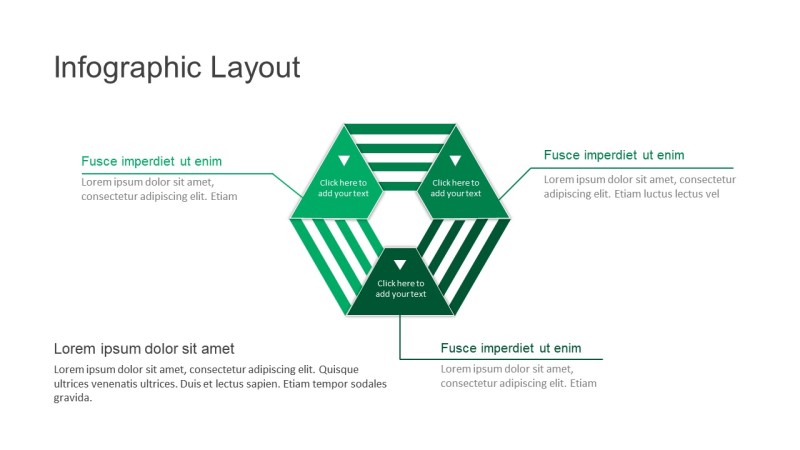 Infographic Layout

Fusce imperdiet ut enim
Lorem ipsum dolor sit amet, consectetur adipiscing elit. Etiam

Click here to add your text

Click here to add your text

Fusce imperdiet ut enim
Lorem ipsum dolor sit amet, consectetur adipiscing elit. Etiam luctus lectus vel

Click here to add your text

Lorem ipsum dolor sit amet
Lorem ipsum dolor sit amet, consectetur adipiscing elit. Quisque ultrices venenatis ultrices. Duis et lectus sapien. Etiam tempor sodales gravida.

Fusce imperdiet ut enim
Lorem ipsum dolor sit amet, consectetur adipiscing elit. Etiam